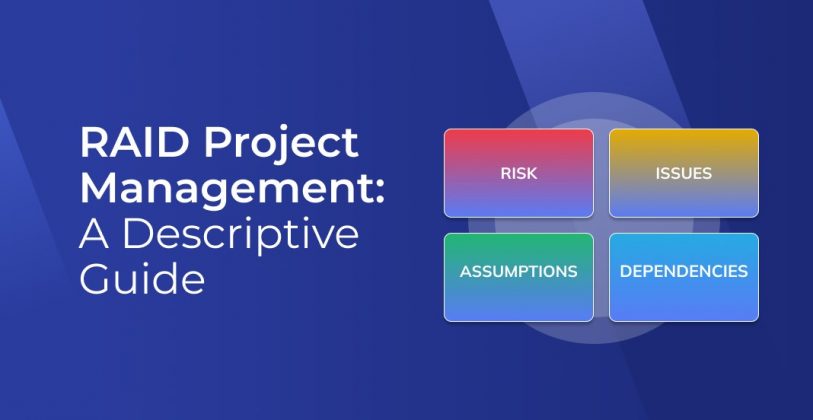 RAID Project Management: A Descriptive Guide

RISK

ISSUES

ASSUMPTIONS

DEPENDENCIES